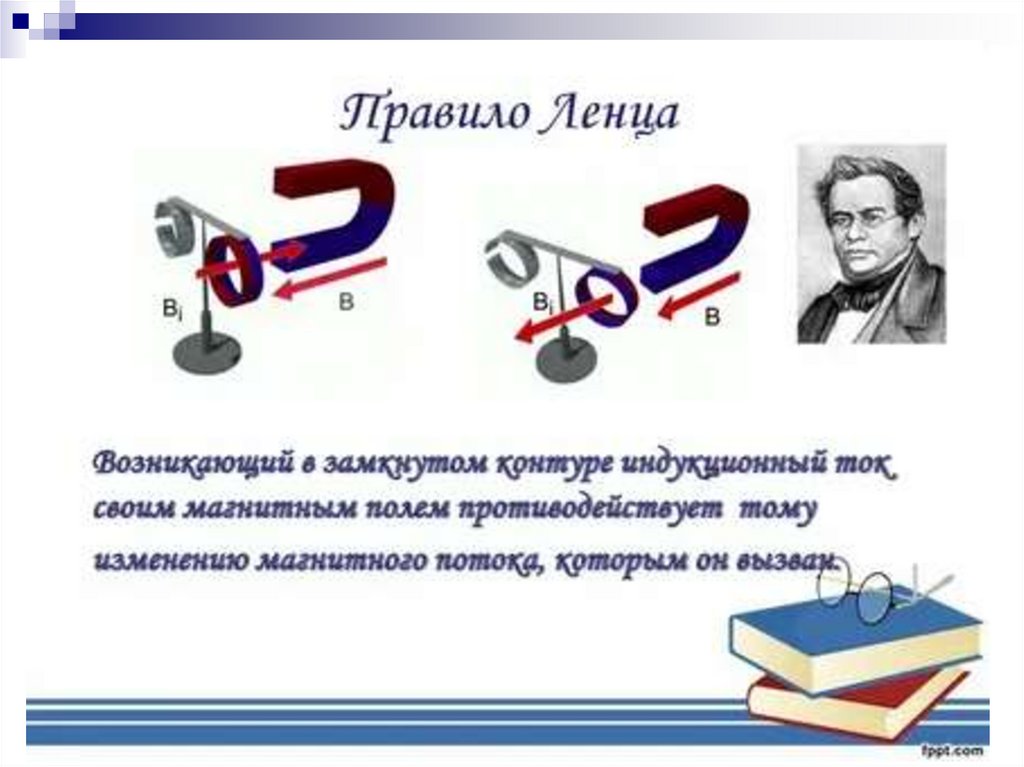 Правило Ленца

$B_i$ B

$B_i$ B

Возникающий в замкнутом контуре индукционный ток своим магнитным полем противодействует тому изменению магнитного потока, которым он вызван.

fppt.com